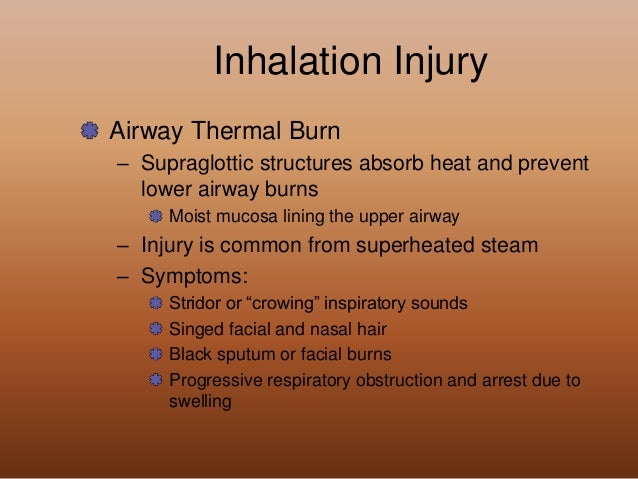 Inhalation Injury

Airway Thermal Burn
– Supraglottic structures absorb heat and prevent lower airway burns
Moist mucosa lining the upper airway
– Injury is common from superheated steam
– Symptoms:
Stridor or “crowing” inspiratory sounds
Singed facial and nasal hair
Black sputum or facial burns
Progressive respiratory obstruction and arrest due to swelling